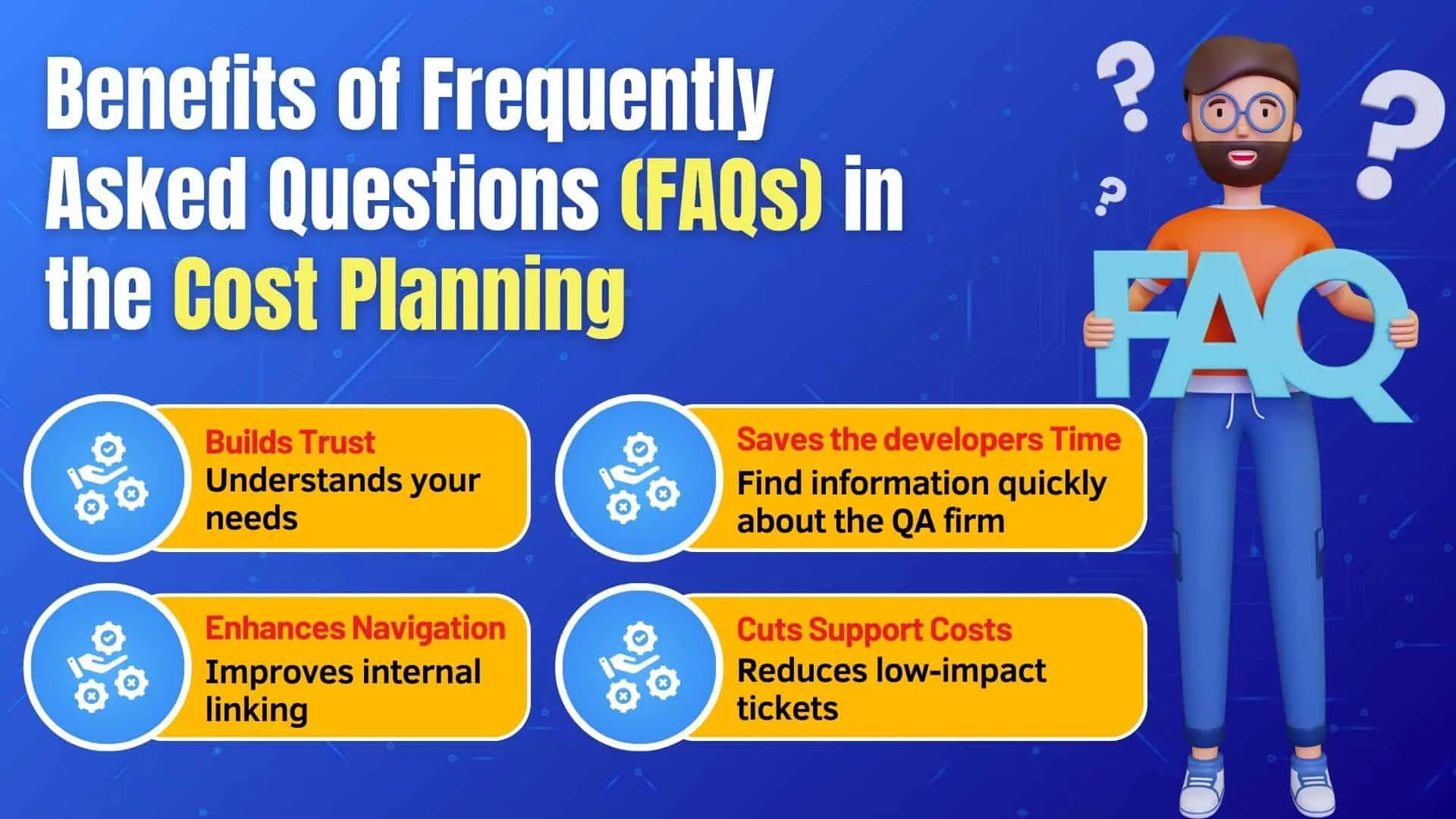 Benefits of Frequently Asked Questions (FAQs) in the Cost Planning

FAQ

Builds Trust
Understands your needs

Saves the developers Time
Find information quickly about the QA firm

Enhances Navigation
Improves internal linking

Cuts Support Costs
Reduces low-impact tickets